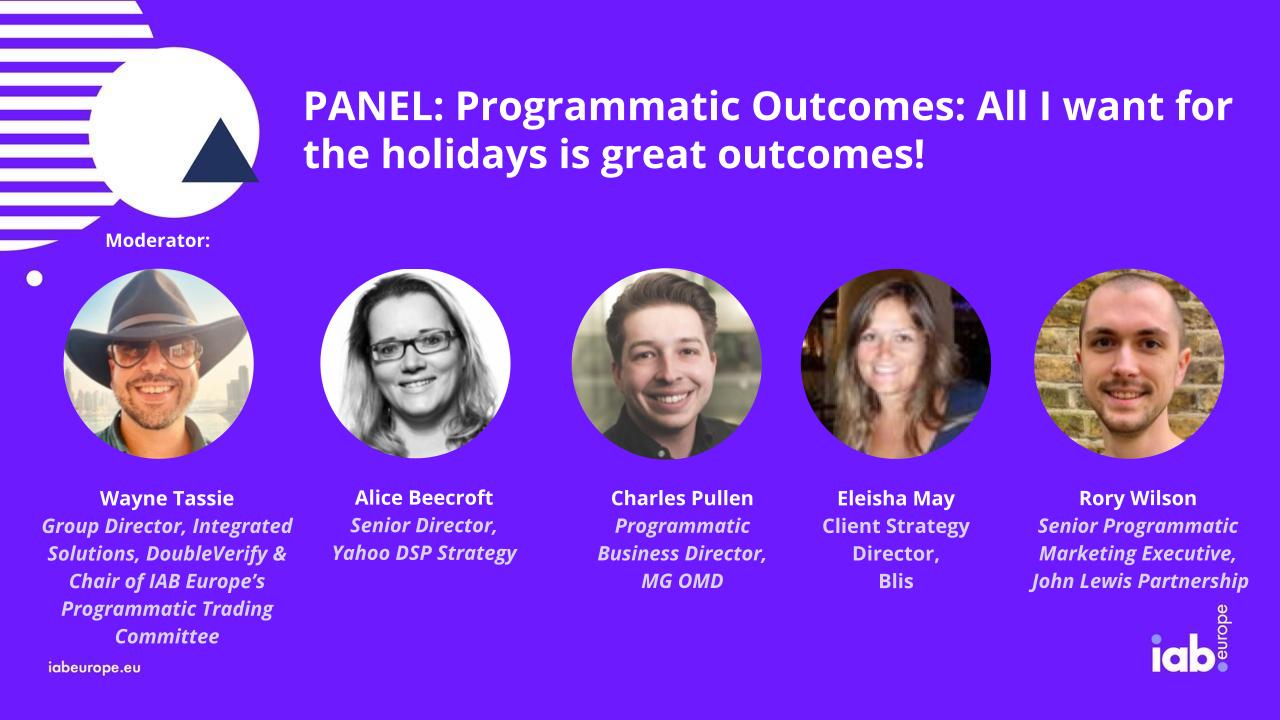 PANEL: Programmatic Outcomes: All I want for the holidays is great outcomes!

Moderator:

Wayne Tassie
Group Director, Integrated Solutions, DoubleVerify & Chair of IAB Europe's Programmatic Trading Committee

Alice Beecroft
Senior Director, Yahoo DSP Strategy

Charles Pullen
Programmatic Business Director, MG OMD

Eleisha May
Client Strategy Director, Blis

Rory Wilson
Senior Programmatic Marketing Executive, John Lewis Partnership

iabeurope.eu

iab. europe